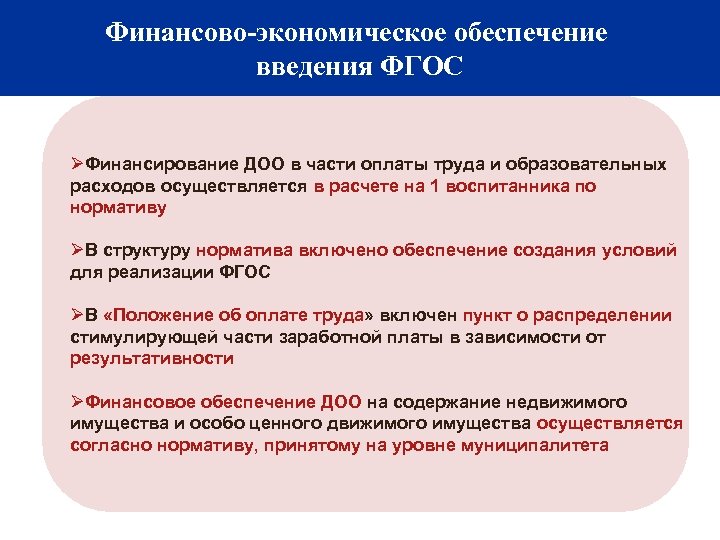 Финансово-экономическое обеспечение введения ФГОС

➢Финансирование ДОО в части оплаты труда и образовательных расходов осуществляется в расчете на 1 воспитанника по нормативу

➢В структуру норматива включено обеспечение создания условий для реализации ФГОС

➢В «Положение об оплате труда» включен пункт о распределении стимулирующей части заработной платы в зависимости от результативности

➢Финансовое обеспечение ДОО на содержание недвижимого имущества и особо ценного движимого имущества осуществляется согласно нормативу, принятому на уровне муниципалитета